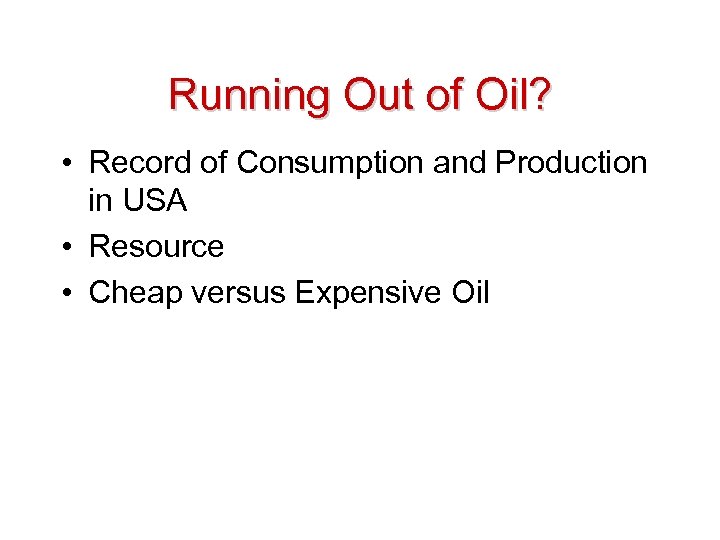 Running Out of Oil?

• Record of Consumption and Production in USA
• Resource
• Cheap versus Expensive Oil